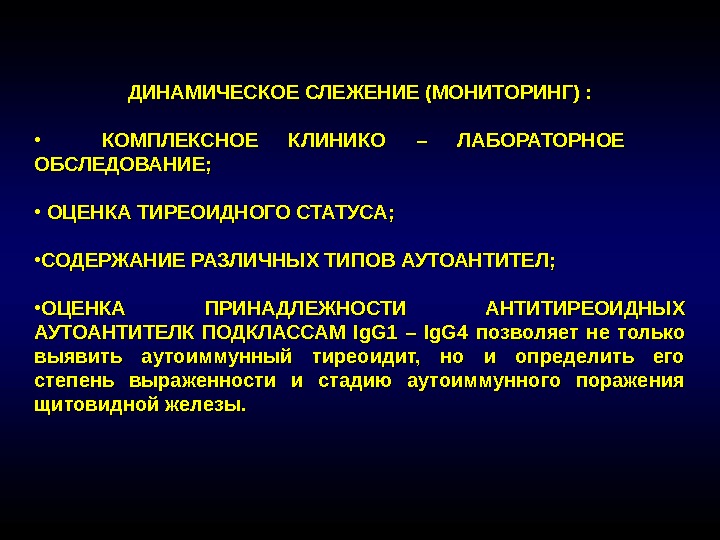 ДИНАМИЧЕСКОЕ СЛЕЖЕНИЕ (МОНИТОРИНГ) :

• КОМПЛЕКСНОЕ КЛИНИКО – ЛАБОРАТОРНОЕ ОБСЛЕДОВАНИЕ;

• ОЦЕНКА ТИРЕОИДНОГО СТАТУСА;

•СОДЕРЖАНИЕ РАЗЛИЧНЫХ ТИПОВ АУТОАНТИТЕЛ;

•ОЦЕНКА ПРИНАДЛЕЖНОСТИ АНТИТИРЕОИДНЫХ АУТОАНТИТЕЛК ПОДКЛАССАМ IgG1 – IgG4 позволяет не только выявить аутоиммунный тиреоидит, но и определить его степень выраженности и стадию аутоиммунного поражения щитовидной железы.